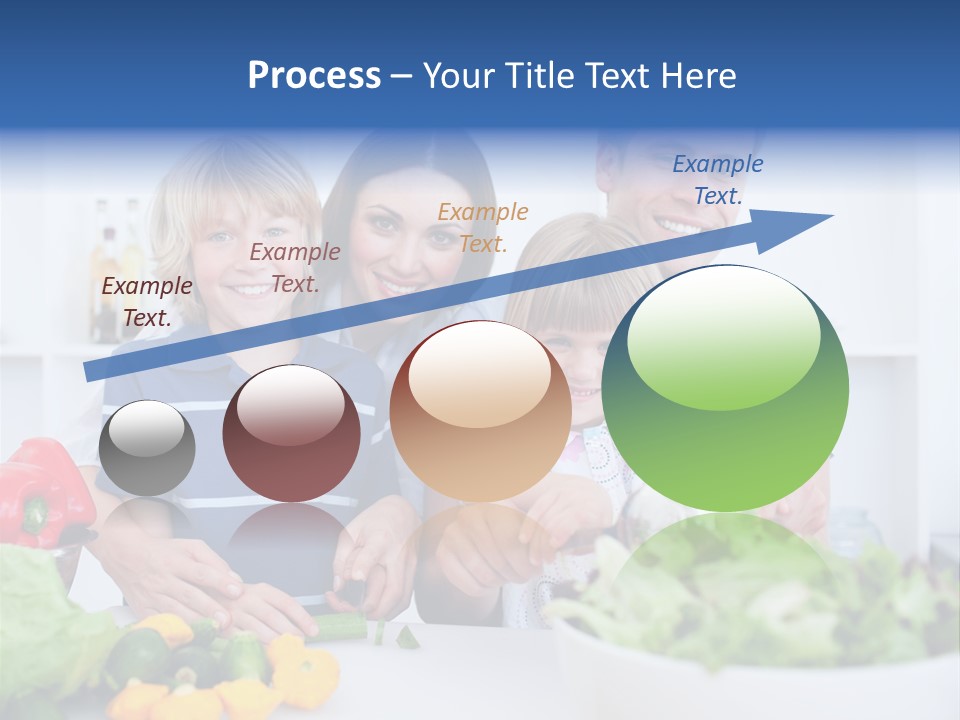 Process – Your Title Text Here

Example Text.

Example Text.

Example Text.

Example Text.